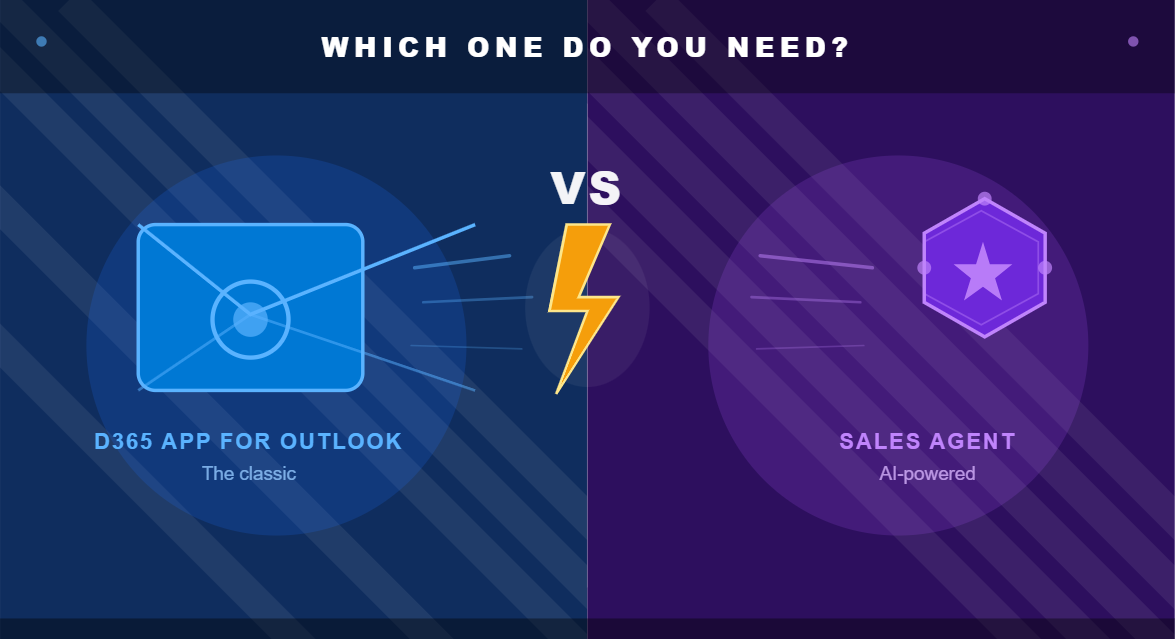 WHICH ONE DO YOU NEED?

VS

D365 APP FOR OUTLOOK
The classic

SALES AGENT
AI-powered